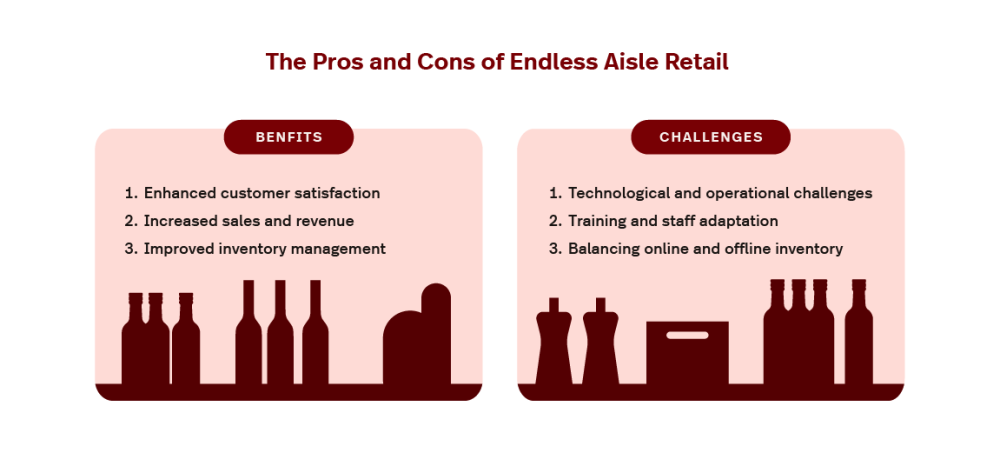 The Pros and Cons of Endless Aisle Retail

BENFITS

1. Enhanced customer satisfaction
2. Increased sales and revenue
3. Improved inventory management

CHALLENGES

1. Technological and operational challenges
2. Training and staff adaptation
3. Balancing online and offline inventory